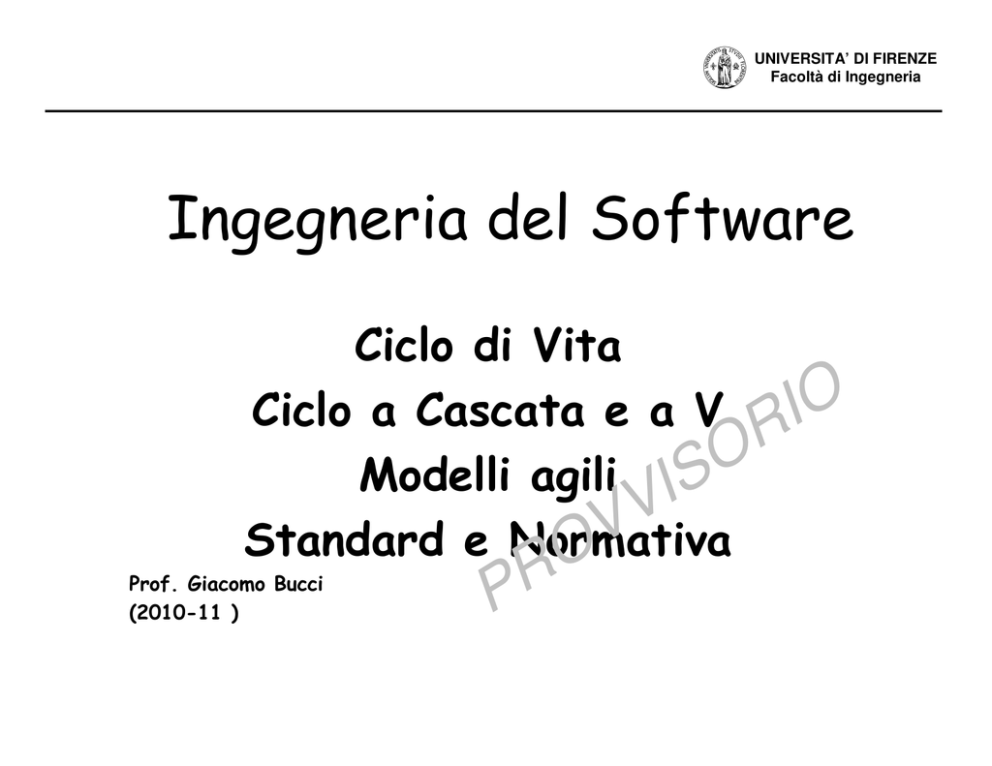 UNIVERSITA' DI FIRENZE
Facoltà di Ingegneria

Ingegneria del Software

Ciclo di Vita
Ciclo a Cascata e a V
Modelli agili
Standard e Normativa

PROVVISORIO

Prof. Giacomo Bucci
(2010-11 )